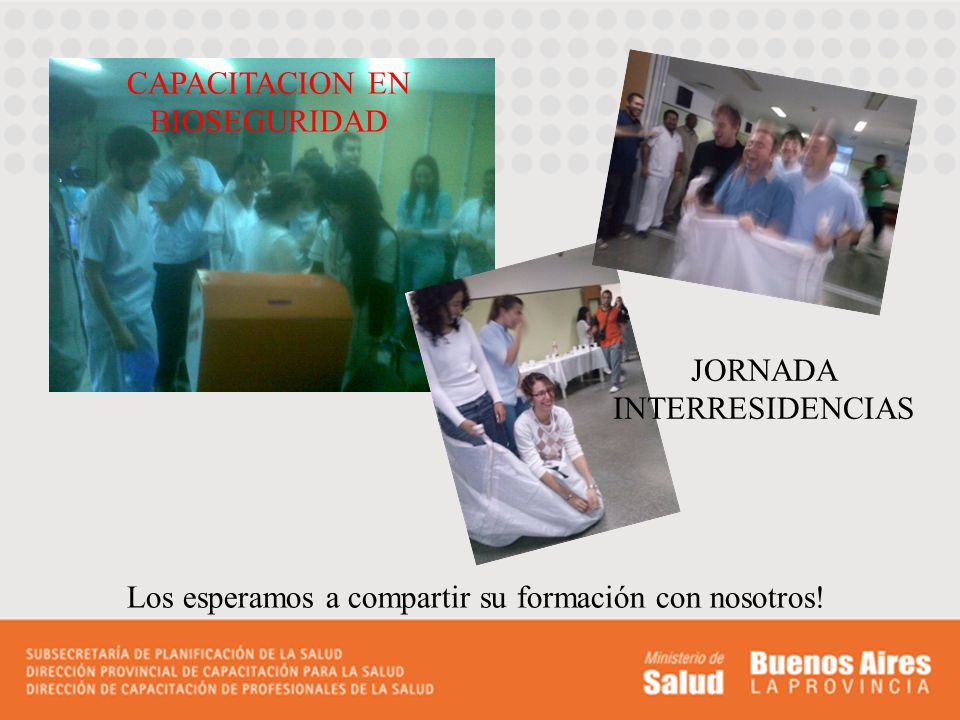 CAPACITACION EN BIOSEGURIDAD

JORNADA INTERRESIDENCIAS

Los esperamos a compartir su formación con nosotros!

SUBSECRETARÍA DE PLANIFICACIÓN DE LA SALUD
DIRECCIÓN PROVINCIAL DE CAPACITACIÓN PARA LA SALUD
DIRECCIÓN DE CAPACITACIÓN DE PROFESIONALES DE LA SALUD

Ministerio de Salud

Buenos Aires LA PROVINCIA